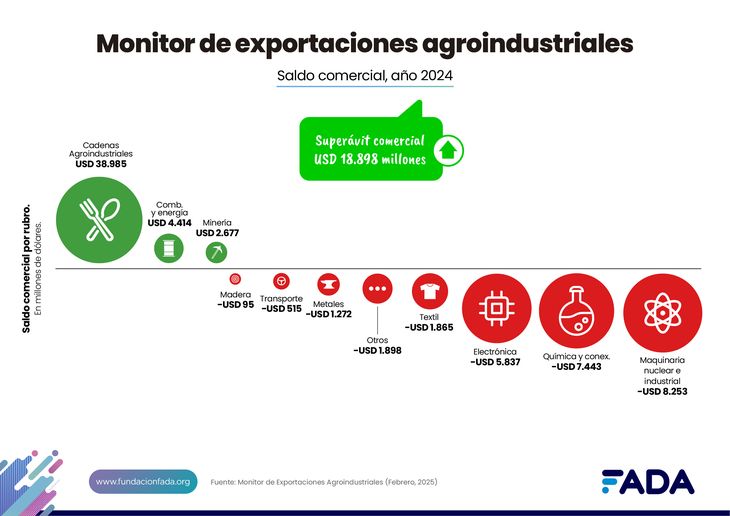 Monitor de exportaciones agroindustriales

Saldo comercial, año 2024

Superávit comercial
USD 18.898 millones

Saldo comercial por rubro.
En millones de dólares.

Cadenas Agroindustriales
USD 38.985

Comb. y energía
USD 4.414

Minería
USD 2.677

Madera
-USD 95

Transporte
-USD 515

Metales
-USD 1.272

Otros
-USD 1.898

Textil
-USD 1.865

Electrónica
-USD 5.837

Química y conex.
-USD 7.443

Maquinaria nuclear e industrial
-USD 8.253

www.fundacionfada.org

Fuente: Monitor de Exportaciones Agroindustriales (Febrero, 2025)

FADA